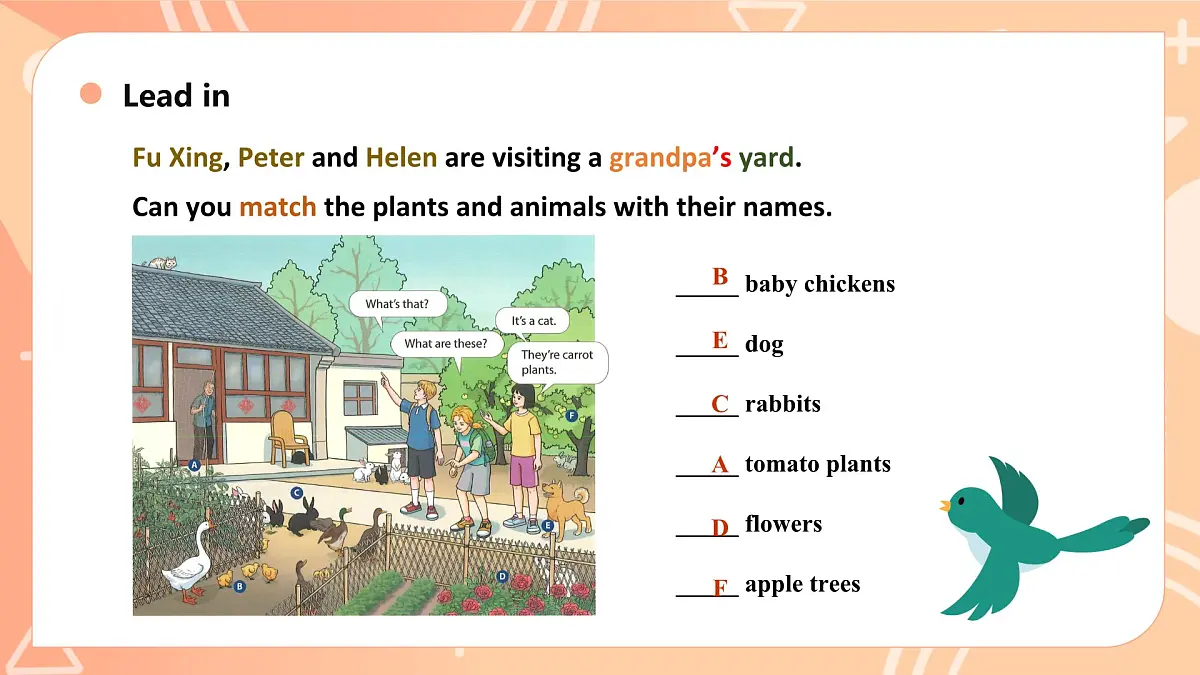 Lead in

Fu Xing, Peter and Helen are visiting a grandpa's yard.

Can you match the plants and animals with their names.

What's that?

It's a cat.

What are these?

They're carrot plants.

A

B

C

D

E

F

B baby chickens

E dog

C rabbits

A tomato plants

D flowers

F apple trees